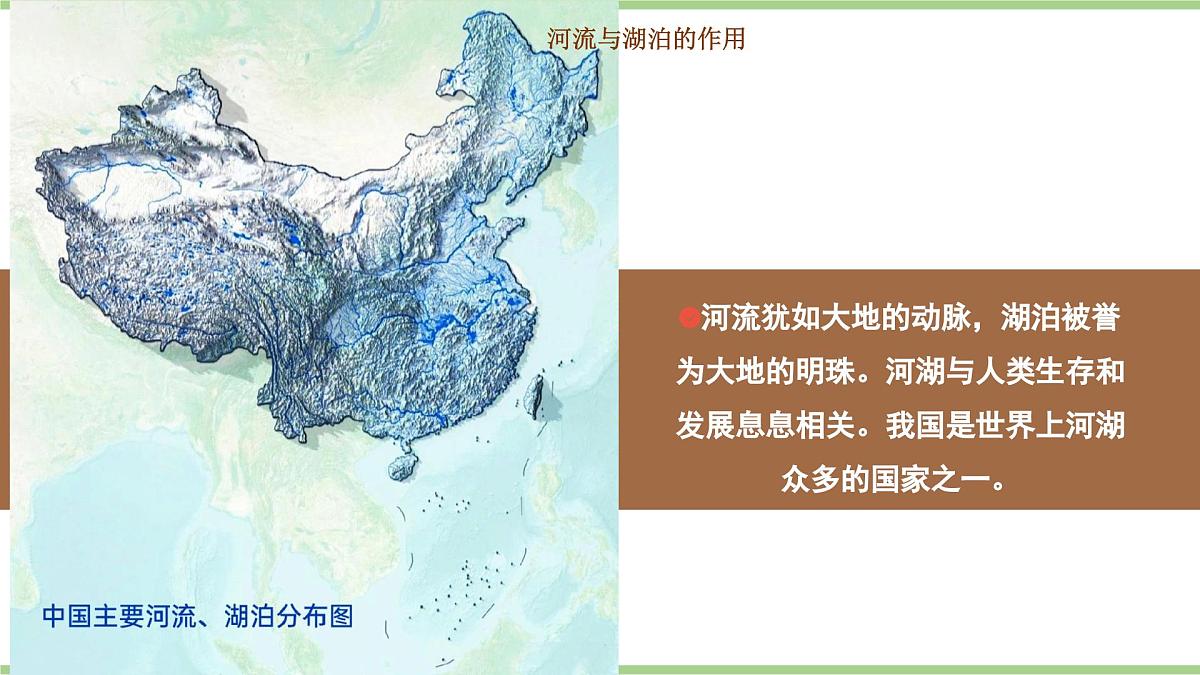 河流与湖泊的作用

河流犹如大地的动脉，湖泊被誉为大地的明珠。河湖与人类生存和发展息息相关。我国是世界上河湖众多的国家之一。

中国主要河流、湖泊分布图